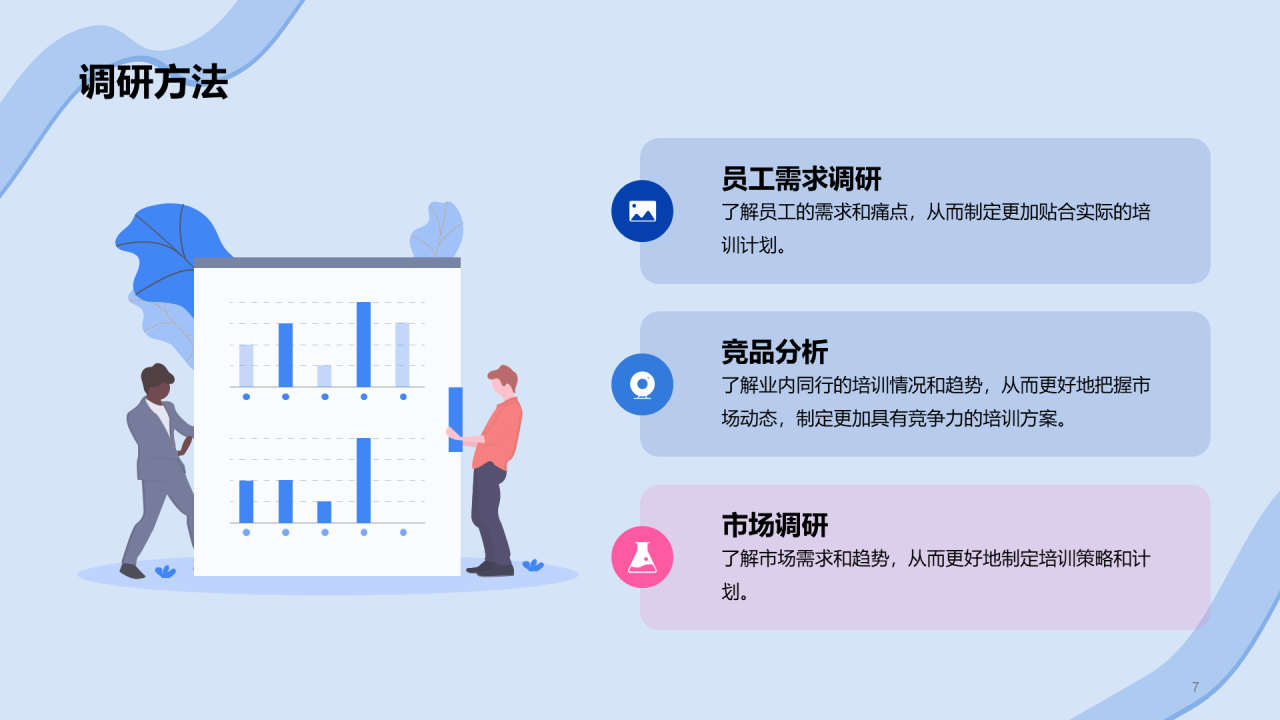 调研方法

员工需求调研
了解员工的需求和痛点，从而制定更加贴合实际的培训计划。

竞品分析
了解业内同行的培训情况和趋势，从而更好地把握市场动态，制定更加具有竞争力的培训方案。

市场调研
了解市场需求和趋势，从而更好地制定培训策略和计划。

7